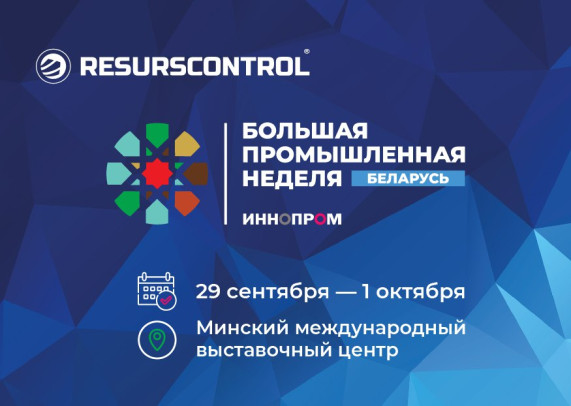 RESURSCONTROL®

БОЛЬШАЯ ПРОМЫШЛЕННАЯ НЕДЕЛЯ БЕЛАРУСЬ

ИННОПРОМ

29 сентября — 1 октября

Минский международный выставочный центр